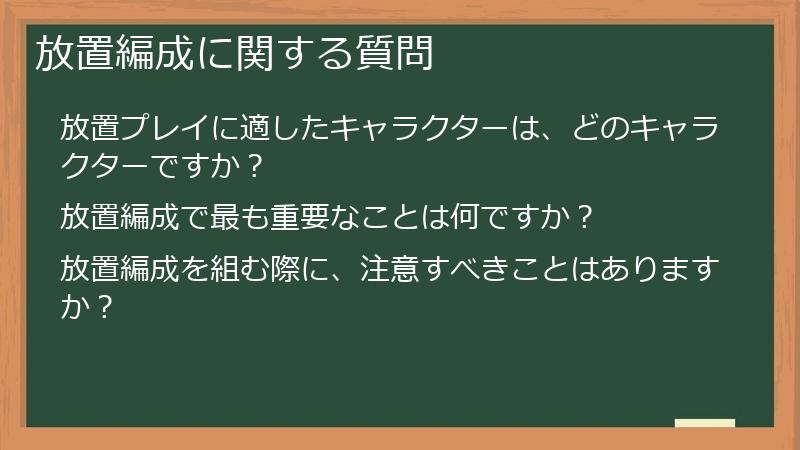 放置編成に関する質問

放置プレイに適したキャラクターは、どのキャラクターですか？

放置編成で最も重要なことは何ですか？

放置編成を組む際に、注意すべきことはありますか？